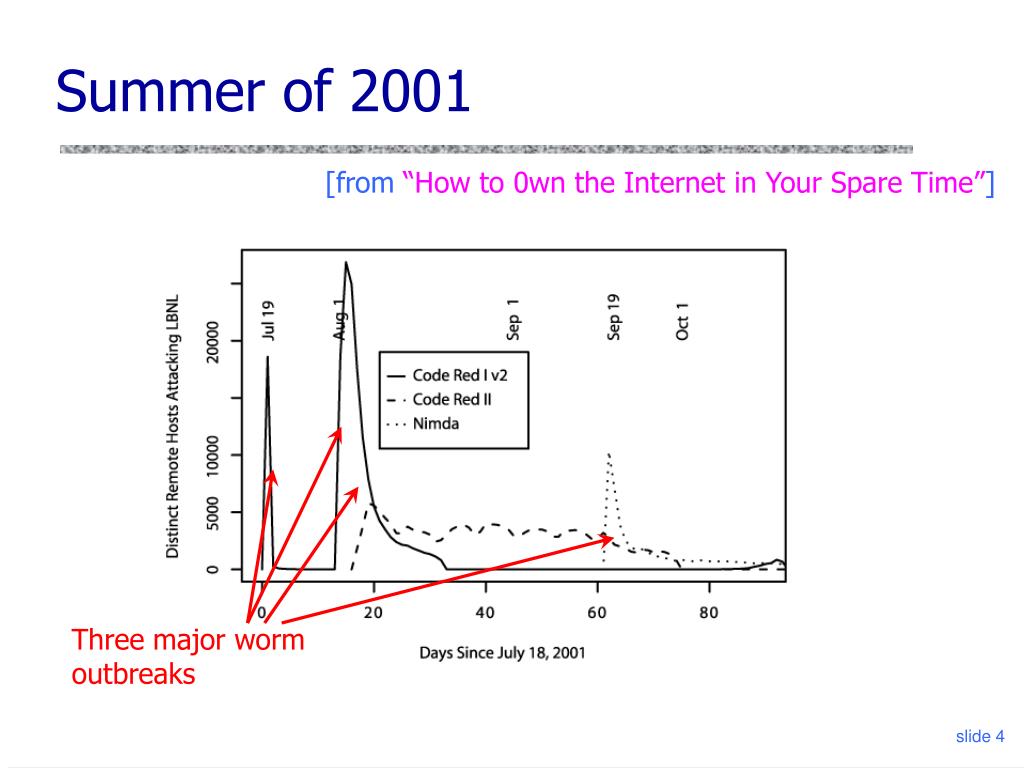 Summer of 2001

[from “How to 0wn the Internet in Your Spare Time”]

Distinct Remote Hosts Attacking LBNL

0
5000
10000
20000

Jul 19
Aug 1
Sep 1
Sep 19
Oct 1

Code Red I v2
Code Red II
Nimda

0
20
40
60
80

Days Since July 18, 2001

Three major worm outbreaks

slide 4